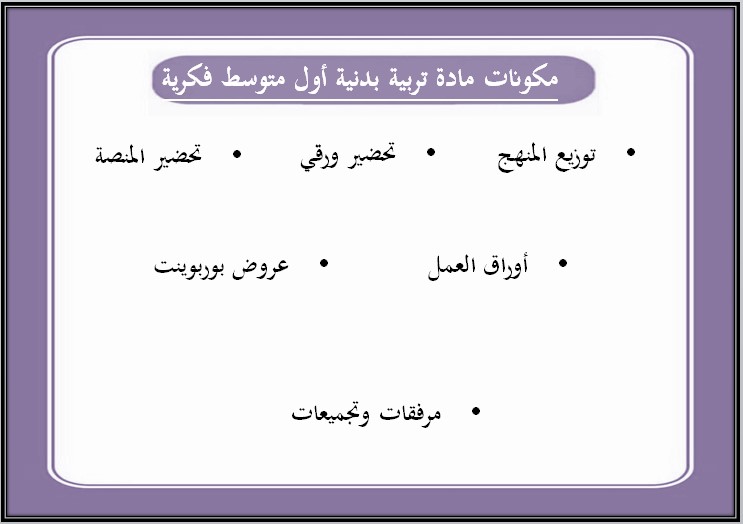 مكونات مادة تربية بدنية أول متوسط فكرية

• توزيع المنهج
• تحضير ورقي
• تحضير المنصة

• أوراق العمل
• عروض بوربوينت

• مرفقات وتجميعات